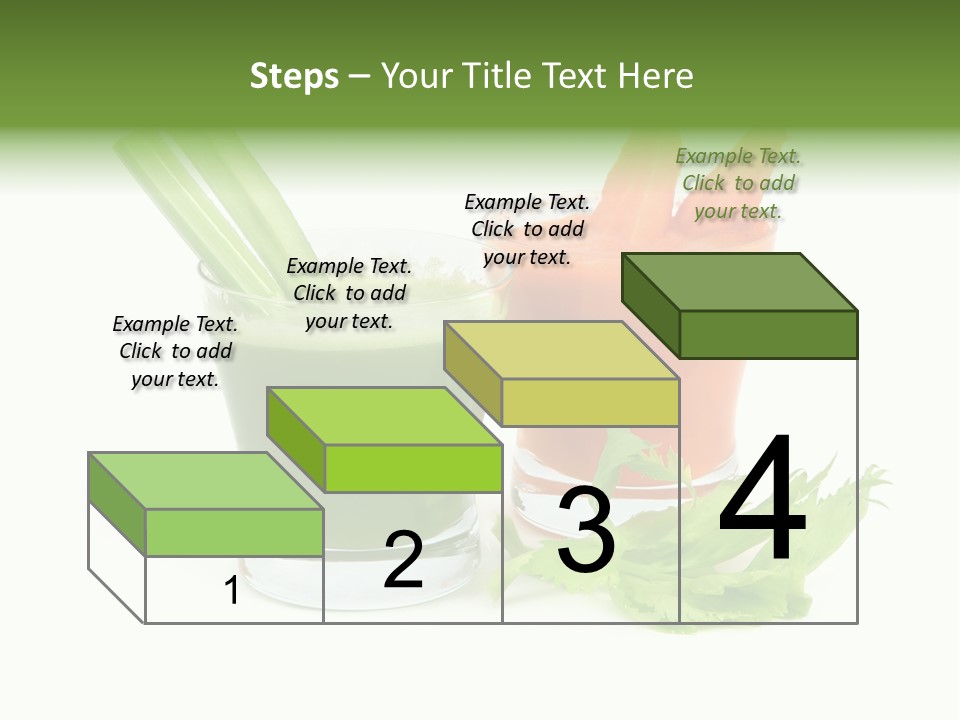 Steps – Your Title Text Here

Example Text. Click to add your text.

Example Text. Click to add your text.

Example Text. Click to add your text.

Example Text. Click to add your text.

1

2

3

4